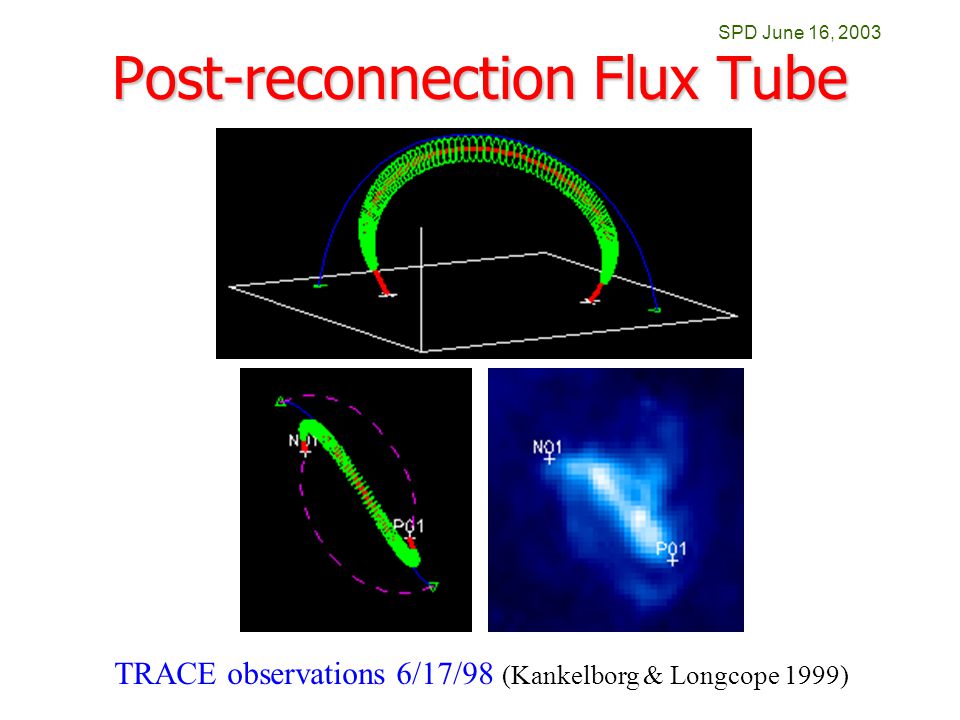 SPD June 16, 2003

Post-reconnection Flux Tube

N01

P01

N01

P01

TRACE observations 6/17/98 (Kankelborg & Longcope 1999)